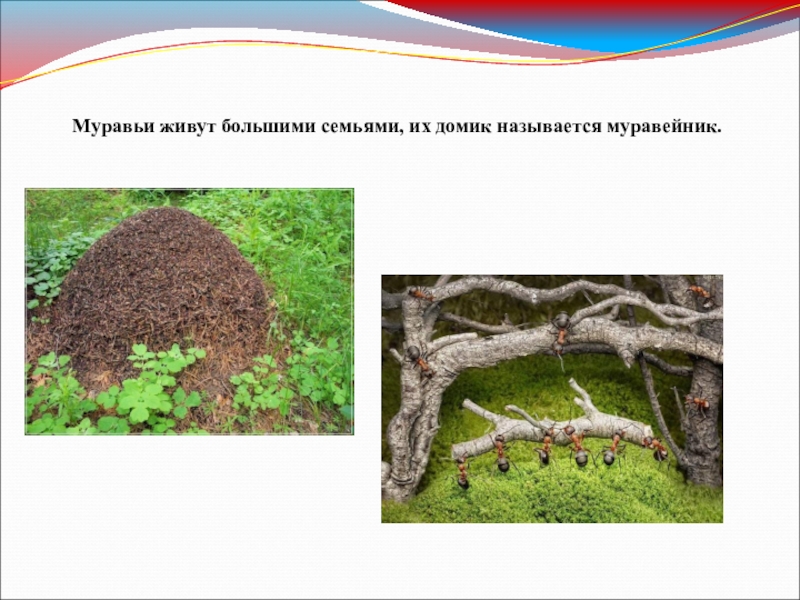 Муравьи живут большими семьями, их домик называется муравейник.